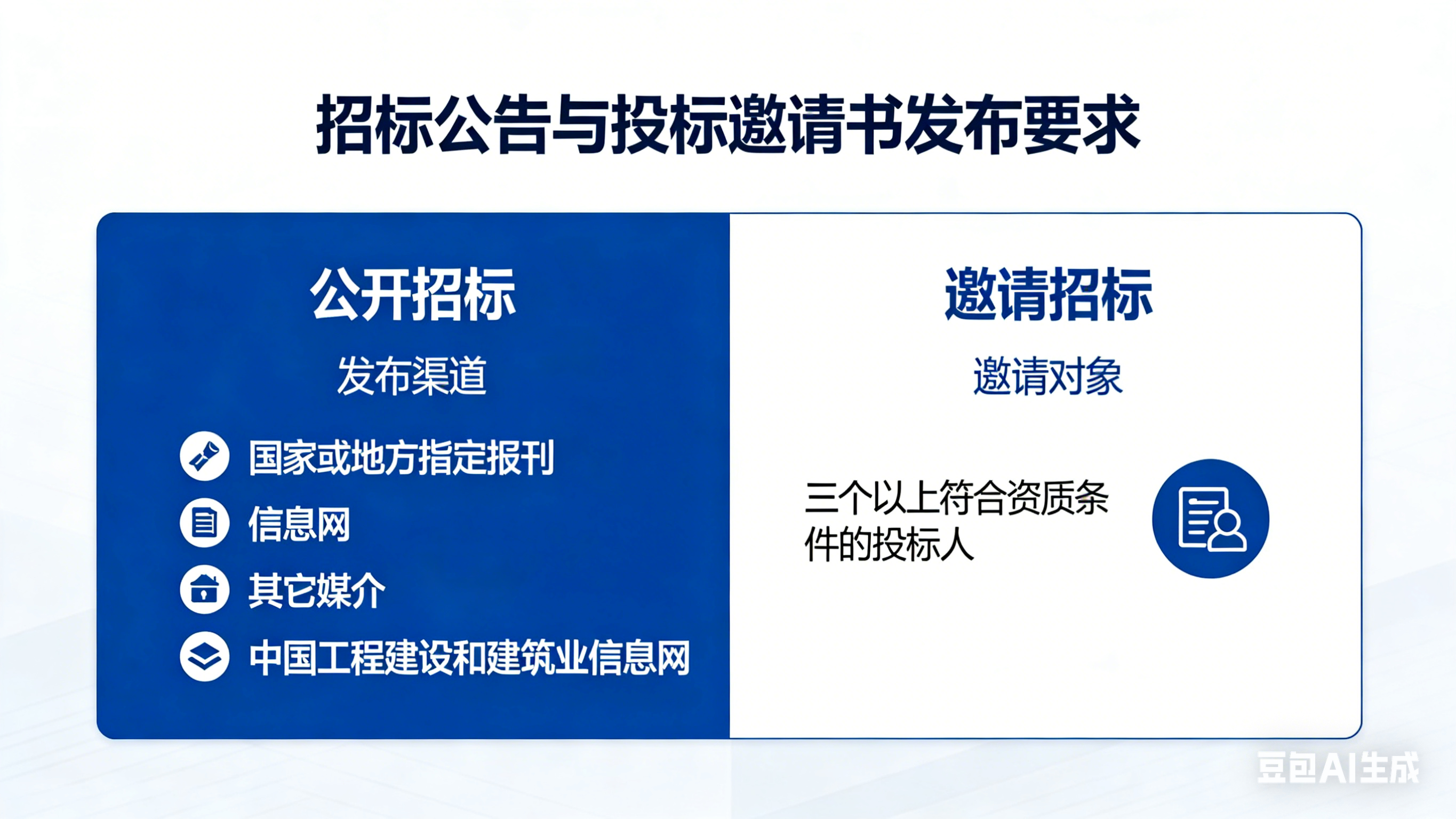 招标公告与投标邀请书发布要求

公开招标

发布渠道

国家或地方指定报刊

信息网

其它媒介

中国工程建设和建筑业信息网

邀请招标

邀请对象

三个以上符合资质条件的投标人

豆包AI生成